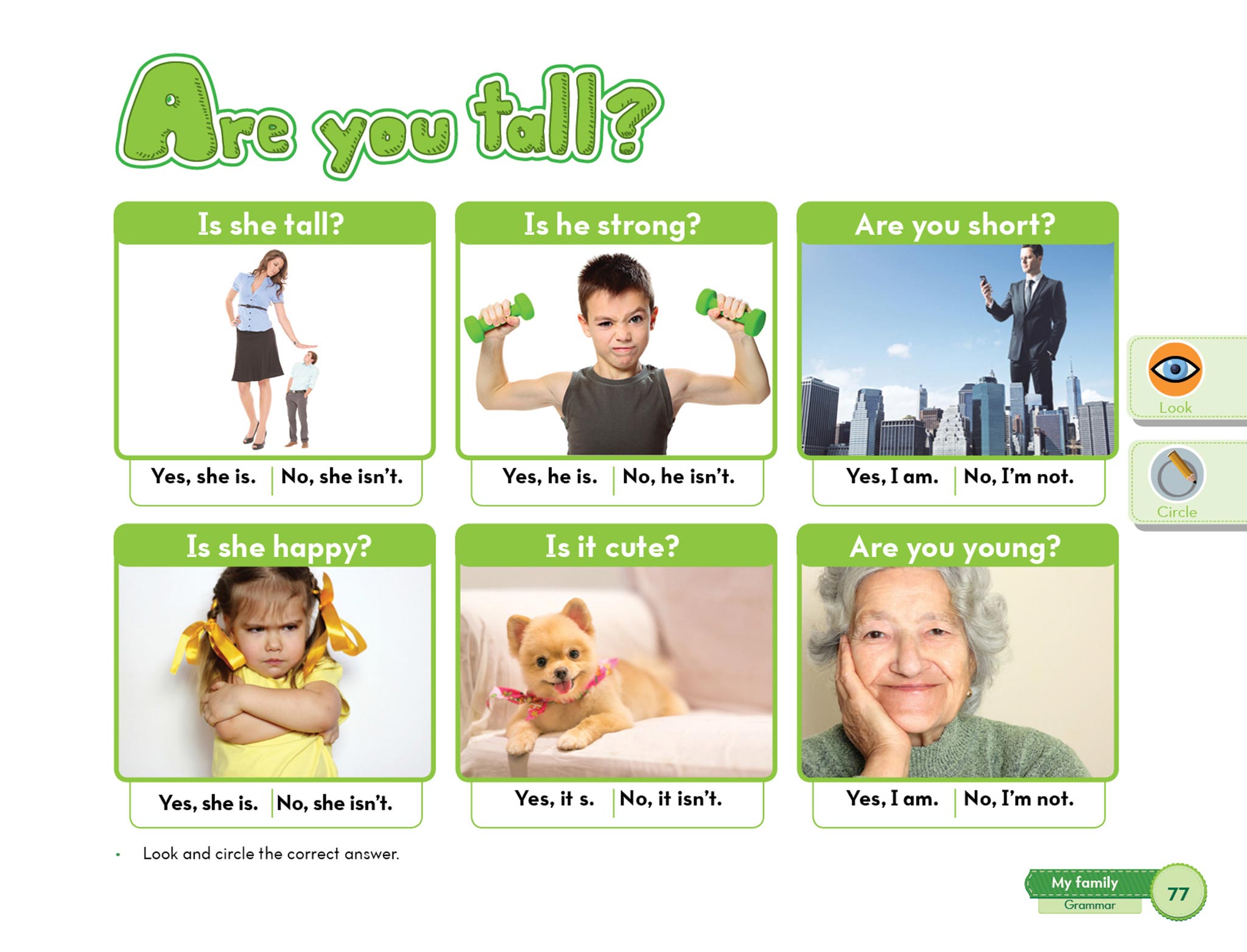 Are you tall?

Is she tall?
Yes, she is. | No, she isn't.

Is he strong?
Yes, he is. | No, he isn't.

Are you short?
Yes, I am. | No, I'm not.

Look

Circle

Is she happy?
Yes, she is. | No, she isn't.

Is it cute?
Yes, it s. | No, it isn't.

Are you young?
Yes, I am. | No, I'm not.

• Look and circle the correct answer.

My family
Grammar
77